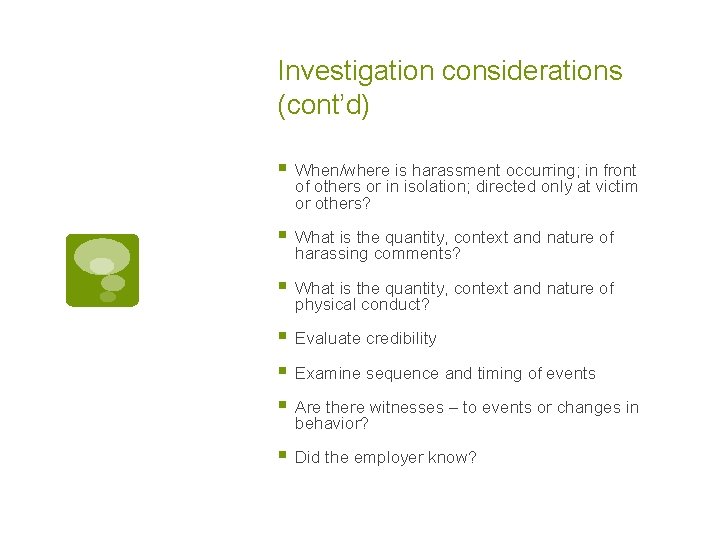 Investigation considerations (cont'd)

- When/where is harassment occurring; in front of others or in isolation; directed only at victim or others?
- What is the quantity, context and nature of harassing comments?
- What is the quantity, context and nature of physical conduct?
- Evaluate credibility
- Examine sequence and timing of events
- Are there witnesses – to events or changes in behavior?
- Did the employer know?